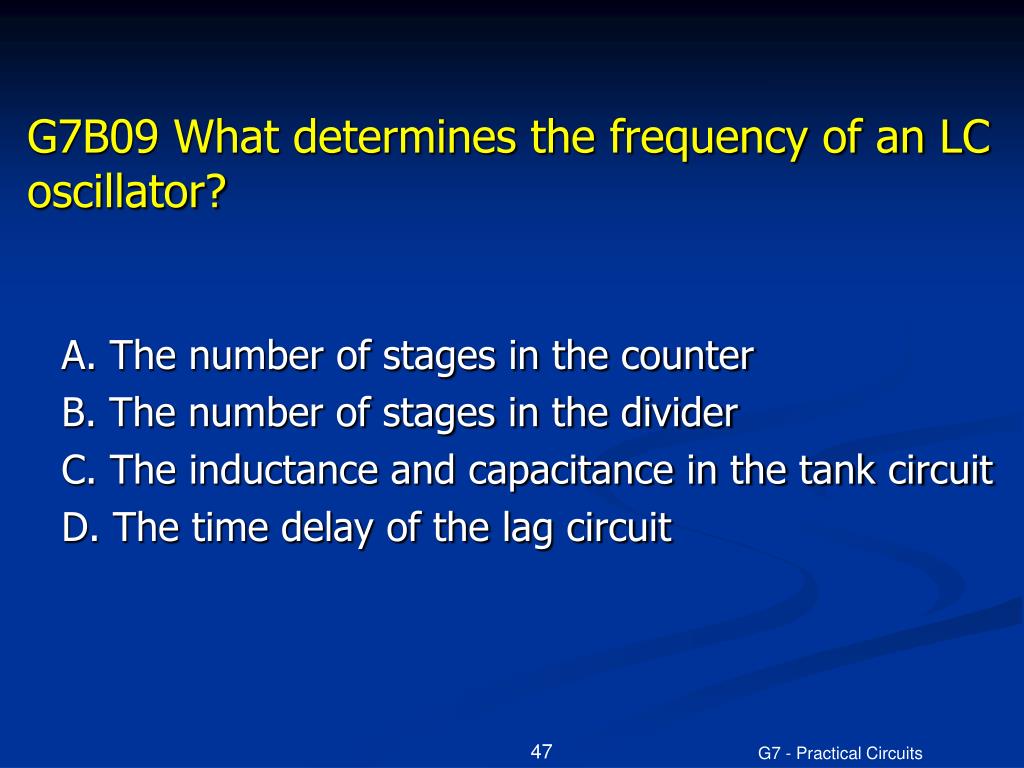 G7B09 What determines the frequency of an LC oscillator?

A. The number of stages in the counter
B. The number of stages in the divider
C. The inductance and capacitance in the tank circuit
D. The time delay of the lag circuit

47

G7 - Practical Circuits